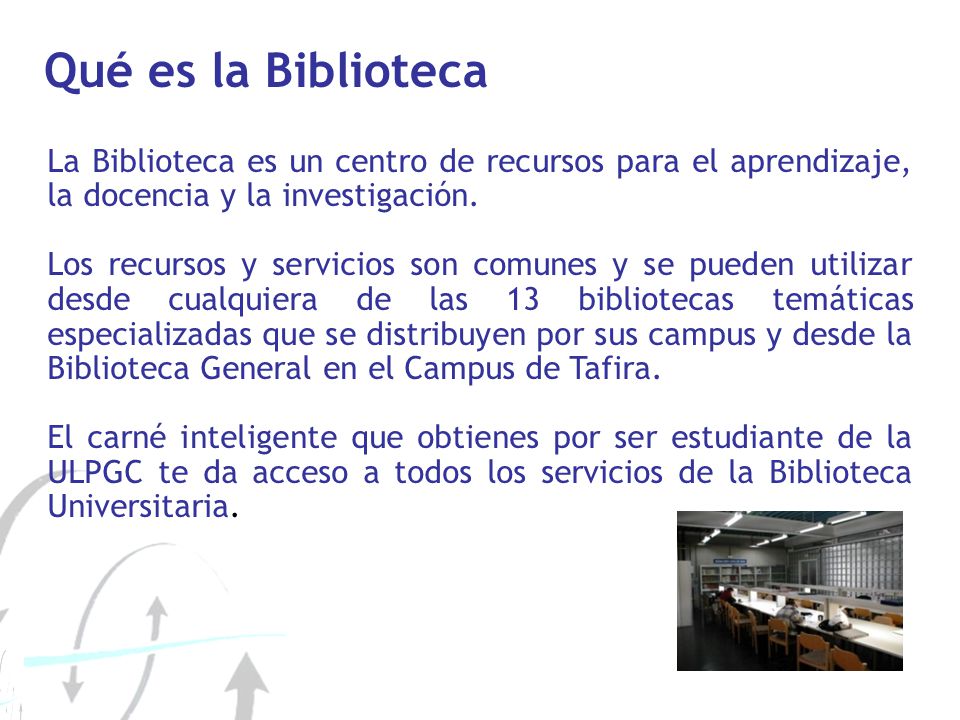 Qué es la Biblioteca

La Biblioteca es un centro de recursos para el aprendizaje, la docencia y la investigación.

Los recursos y servicios son comunes y se pueden utilizar desde cualquiera de las 13 bibliotecas temáticas especializadas que se distribuyen por sus campus y desde la Biblioteca General en el Campus de Tafira.

El carné inteligente que obtienes por ser estudiante de la ULPGC te da acceso a todos los servicios de la Biblioteca Universitaria.